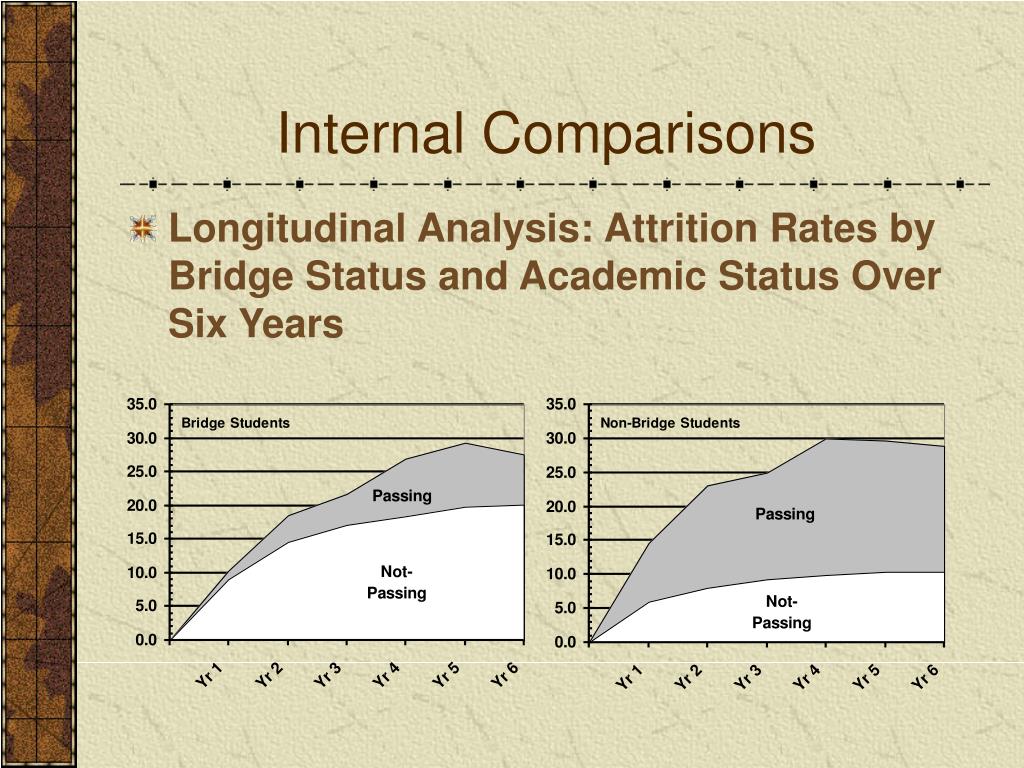 Internal Comparisons

Longitudinal Analysis: Attrition Rates by Bridge Status and Academic Status Over Six Years

35.0
30.0
25.0
20.0
15.0
10.0
5.0
0.0

Bridge Students

Passing

Not-Passing

Yr 1
Yr 2
Yr 3
Yr 4
Yr 5
Yr 6

35.0
30.0
25.0
20.0
15.0
10.0
5.0
0.0

Non-Bridge Students

Passing

Not-Passing

Yr 1
Yr 2
Yr 3
Yr 4
Yr 5
Yr 6